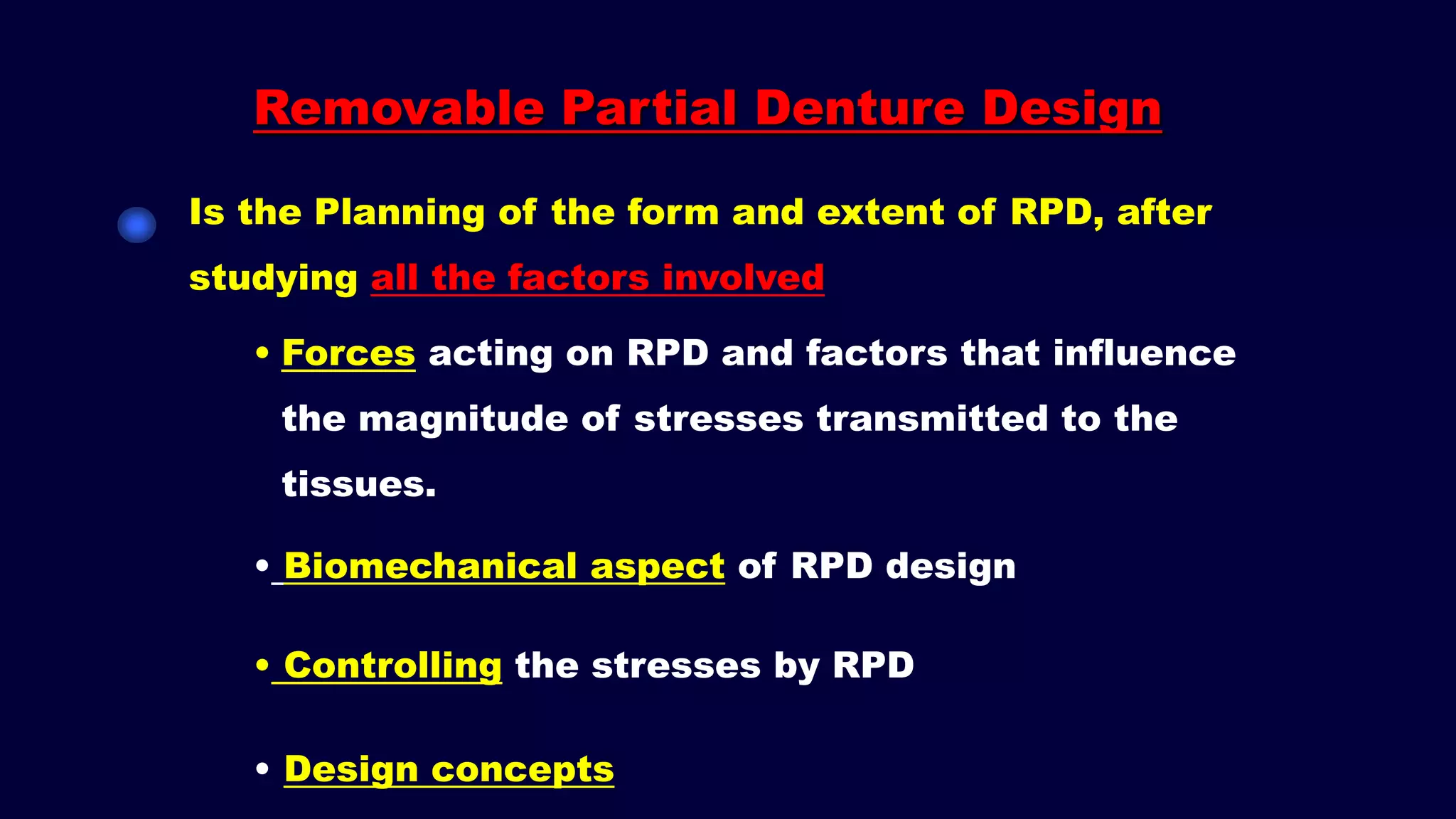 Removable Partial Denture Design

Is the Planning of the form and extent of RPD, after studying all the factors involved

• Forces acting on RPD and factors that influence the magnitude of stresses transmitted to the tissues.

• Biomechanical aspect of RPD design

• Controlling the stresses by RPD

• Design concepts